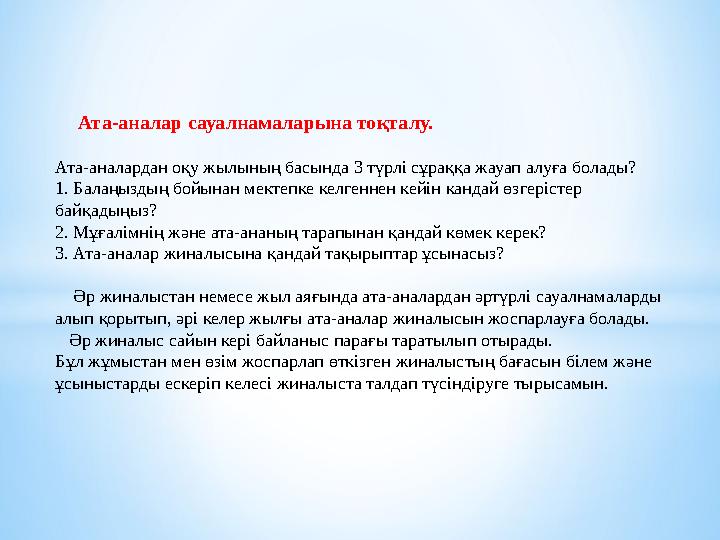 Ата-аналар сауалнамаларына тоқталу.

Ата-аналардан оқу жылының басында 3 түрлі сұраққа жауап алуға болады?
1. Балаңыздың бойынан мектепке келгеннен кейін кандай өзгерістер байқадыңыз?
2. Мұғалімнің және ата-ананың тарапынан қандай көмек керек?
3. Ата-аналар жиналысына қандай тақырыптар ұсынасыз?

Әр жиналыстан немесе жыл аяғында ата-аналардан әртүрлі сауалнамаларды алып қорытып, әрі келер жылғы ата-аналар жиналысын жоспарлауға болады.
Әр жиналыс сайын кері байланыс парағы таратылып отырады.
Бұл жұмыстан мен өзім жоспарлап өткізген жиналыстың бағасын білем және ұсыныстарды ескеріп келесі жиналыста талдап түсіндіруге тырысамын.